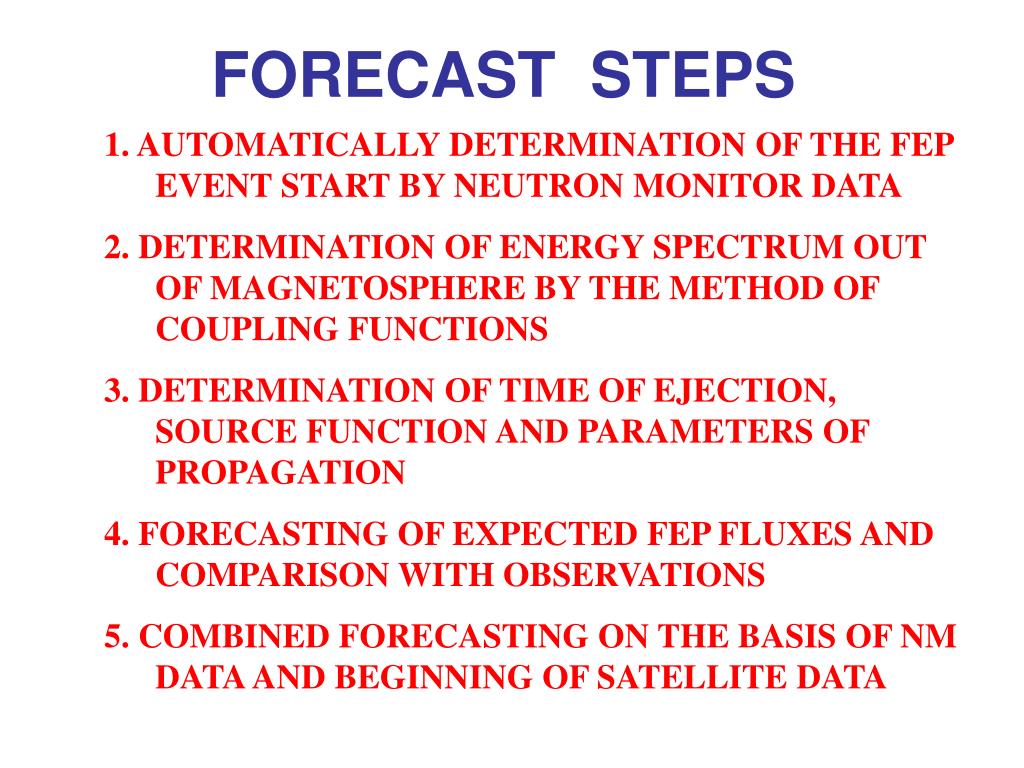 FORECAST STEPS

1. AUTOMATICALLY DETERMINATION OF THE FEP EVENT START BY NEUTRON MONITOR DATA

2. DETERMINATION OF ENERGY SPECTRUM OUT OF MAGNETOSPHERE BY THE METHOD OF COUPLING FUNCTIONS

3. DETERMINATION OF TIME OF EJECTION, SOURCE FUNCTION AND PARAMETERS OF PROPAGATION

4. FORECASTING OF EXPECTED FEP FLUXES AND COMPARISON WITH OBSERVATIONS

5. COMBINED FORECASTING ON THE BASIS OF NM DATA AND BEGINNING OF SATELLITE DATA